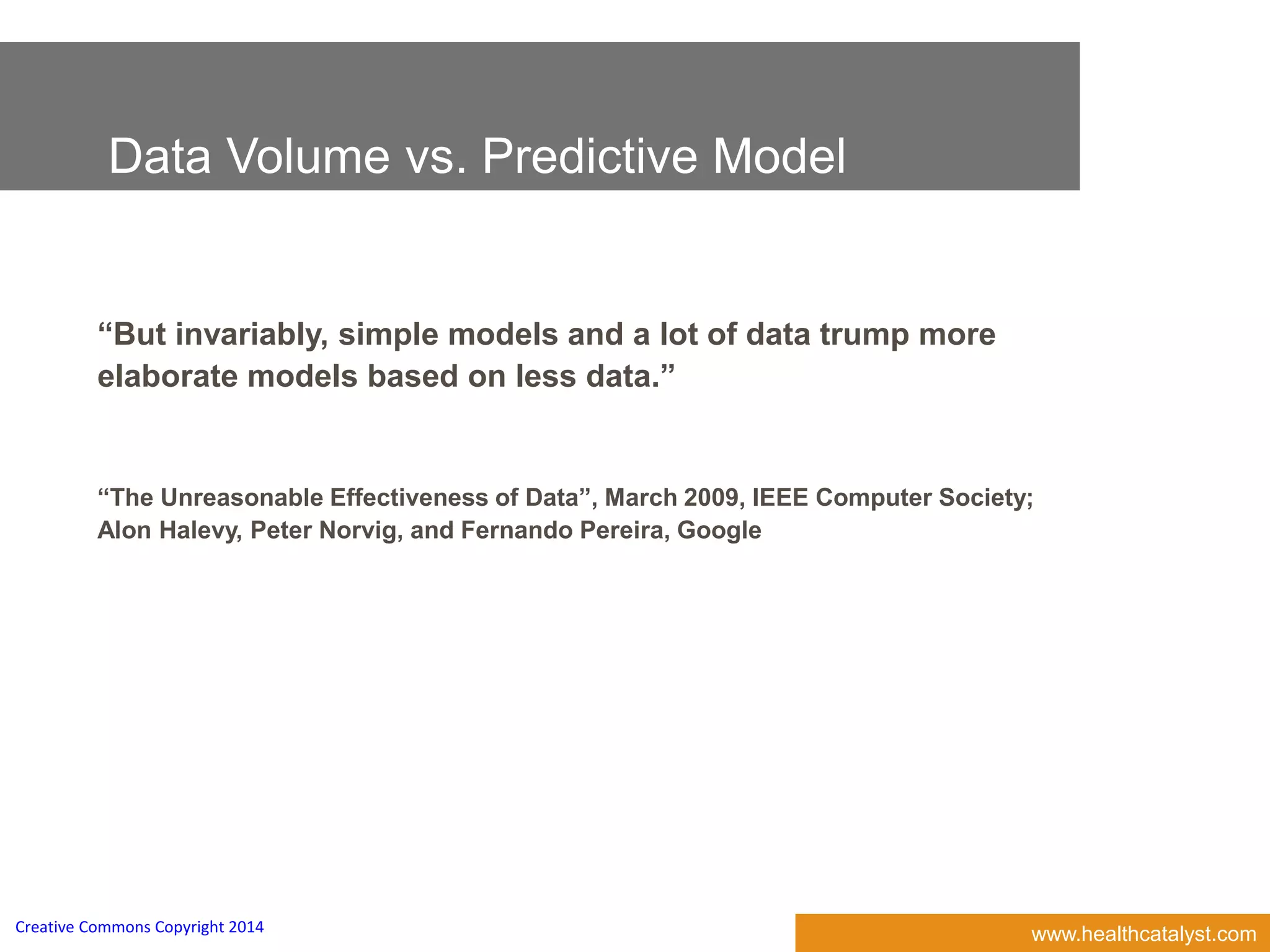 Data Volume vs. Predictive Model

“But invariably, simple models and a lot of data trump more elaborate models based on less data.”

“The Unreasonable Effectiveness of Data”, March 2009, IEEE Computer Society; Alon Halevy, Peter Norvig, and Fernando Pereira, Google

Creative Commons Copyright 2014

www.healthcatalyst.com